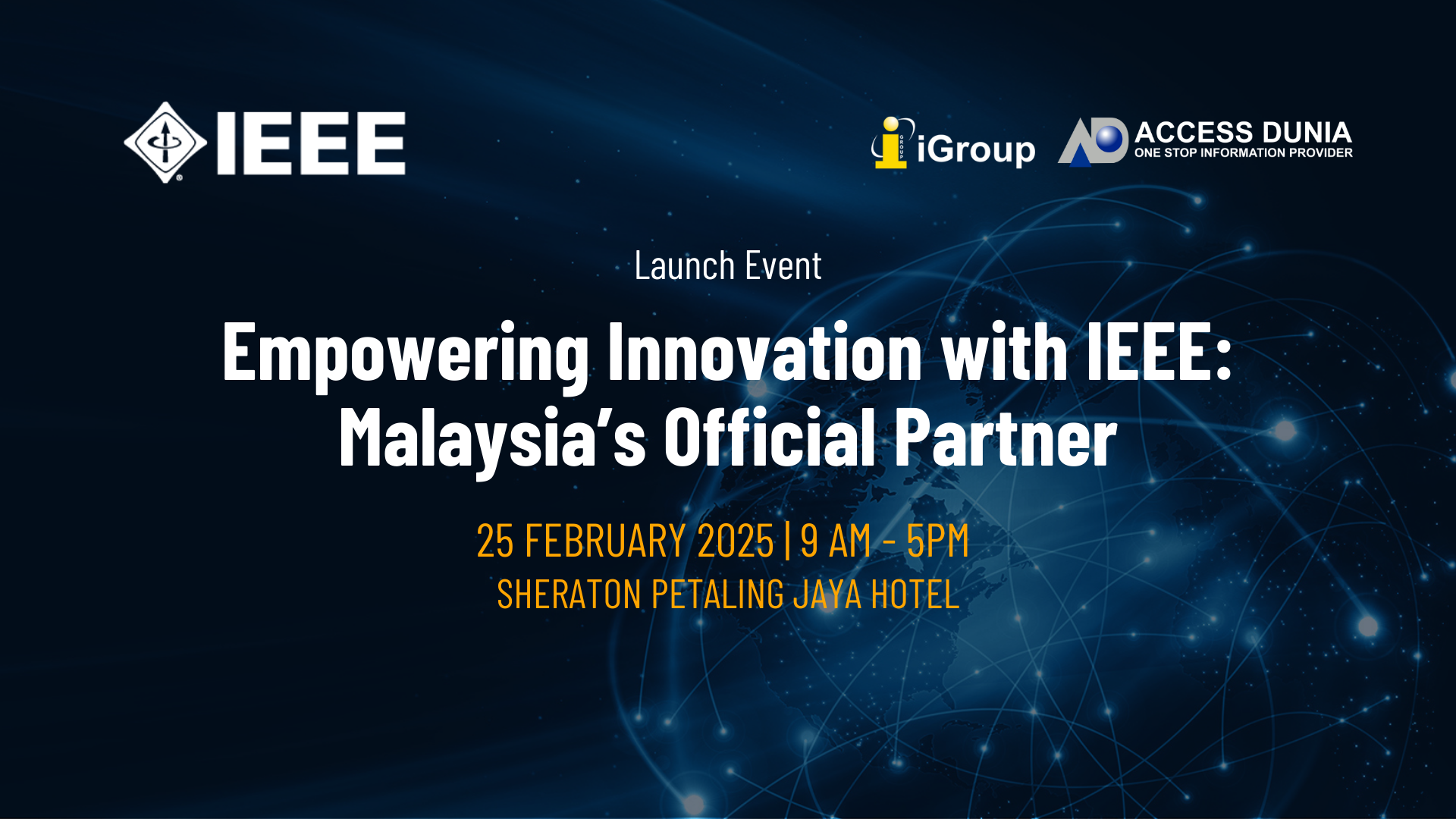 IEEE

iGroup

ACCESS DUNIA
ONE STOP INFORMATION PROVIDER

Launch Event

Empowering Innovation with IEEE: Malaysia's Official Partner

25 FEBRUARY 2025 | 9 AM - 5PM
SHERATON PETALING JAYA HOTEL